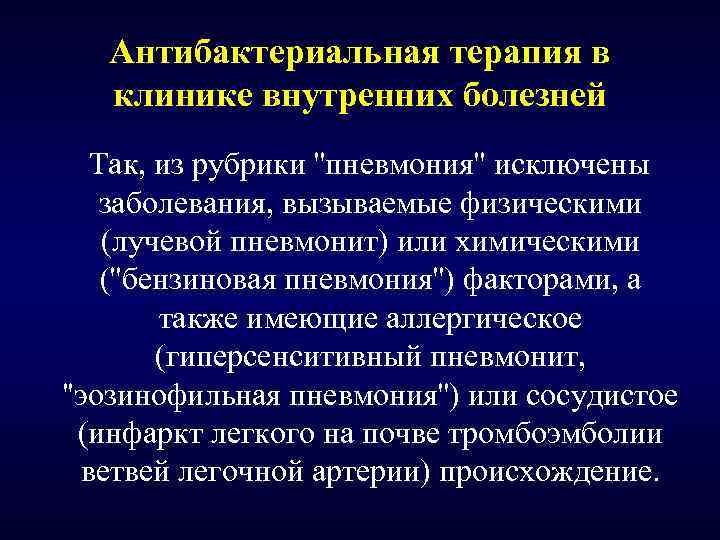 Антибактериальная терапия в клинике внутренних болезней

Так, из рубрики "пневмония" исключены заболевания, вызываемые физическими (лучевой пневмонит) или химическими ("бензиновая пневмония") факторами, а также имеющие аллергическое (гиперсенситивный пневмонит, "эозинофильная пневмония") или сосудистое (инфаркт легкого на почве тромбоэмболии ветвей легочной артерии) происхождение.